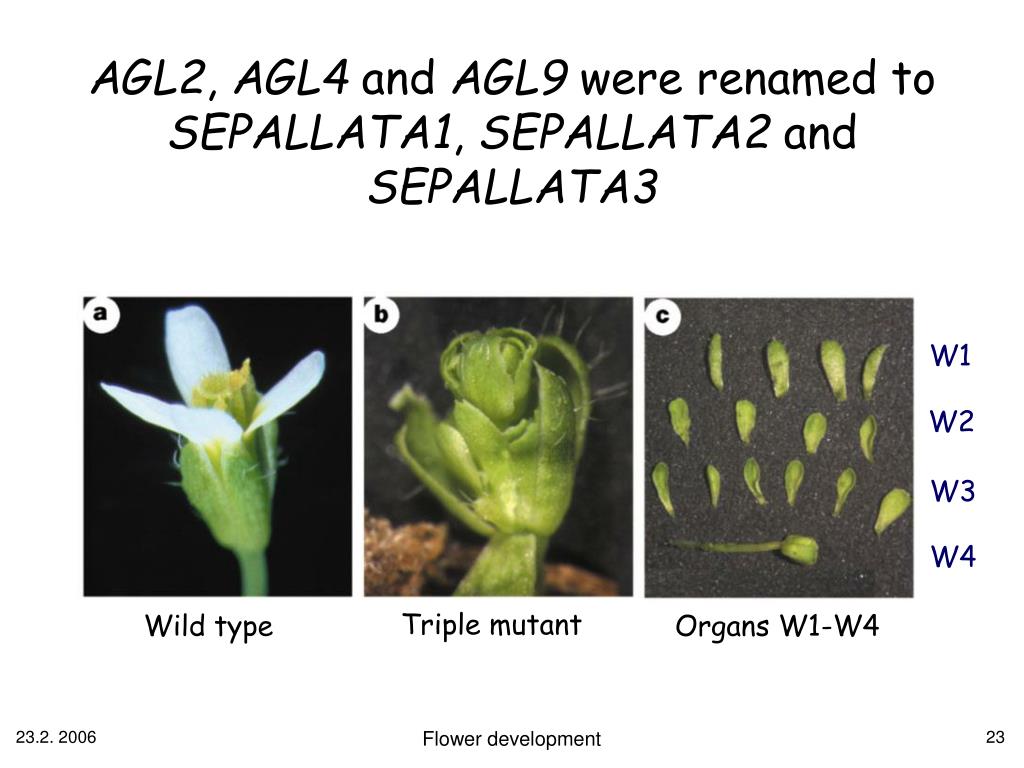 AGL2, AGL4 and AGL9 were renamed to SEPALLATA1, SEPALLATA2 and SEPALLATA3

a

b

c

W1

W2

W3

W4

Wild type

Triple mutant

Organs W1-W4

23.2. 2006

Flower development

23